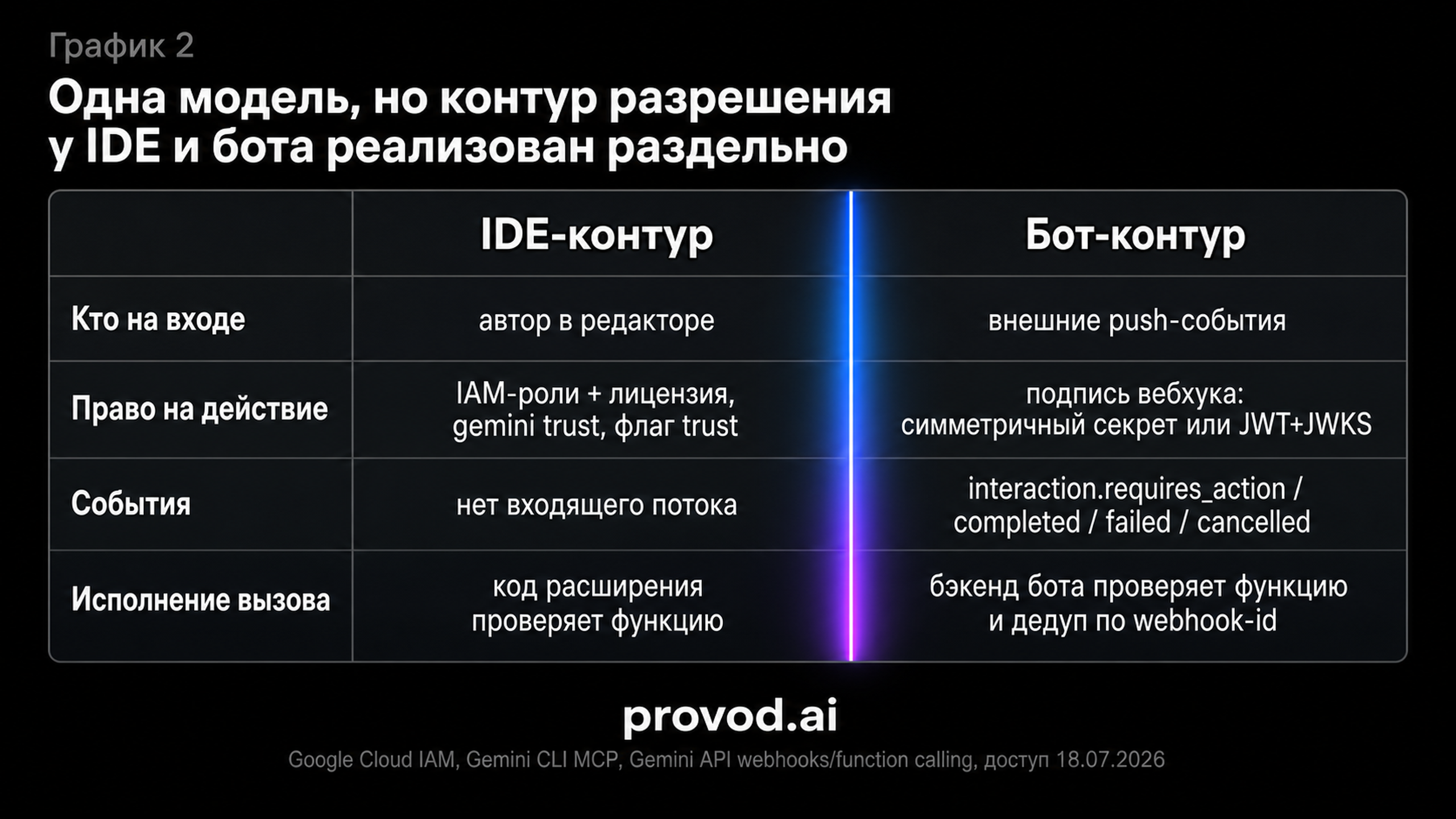 График 2

Одна модель, но контур разрешения у IDE и бота реализован раздельно

| | IDE-контур | Бот-контур |
|---|---|---|
| Кто на входе | автор в редакторе | внешние push-события |
| Право на действие | IAM-роли + лицензия, gemini trust, флаг trust | подпись вебхука: симметричный секрет или JWT+JWKS |
| События | нет входящего потока | interaction.requires_action / completed / failed / cancelled |
| Исполнение вызова | код расширения проверяет функцию | бэкенд бота проверяет функцию и дедуп по webhook-id |

provod.ai

Google Cloud IAM, Gemini CLI MCP, Gemini API webhooks/function calling, доступ 18.07.2026